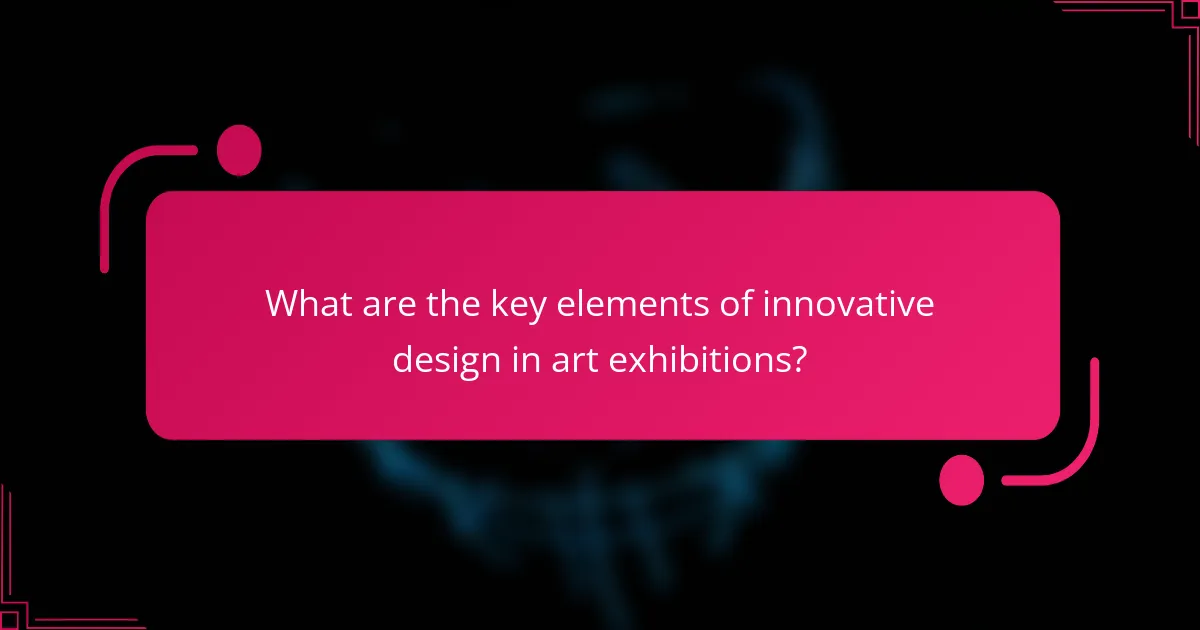 What are the key elements of innovative design in art exhibitions?